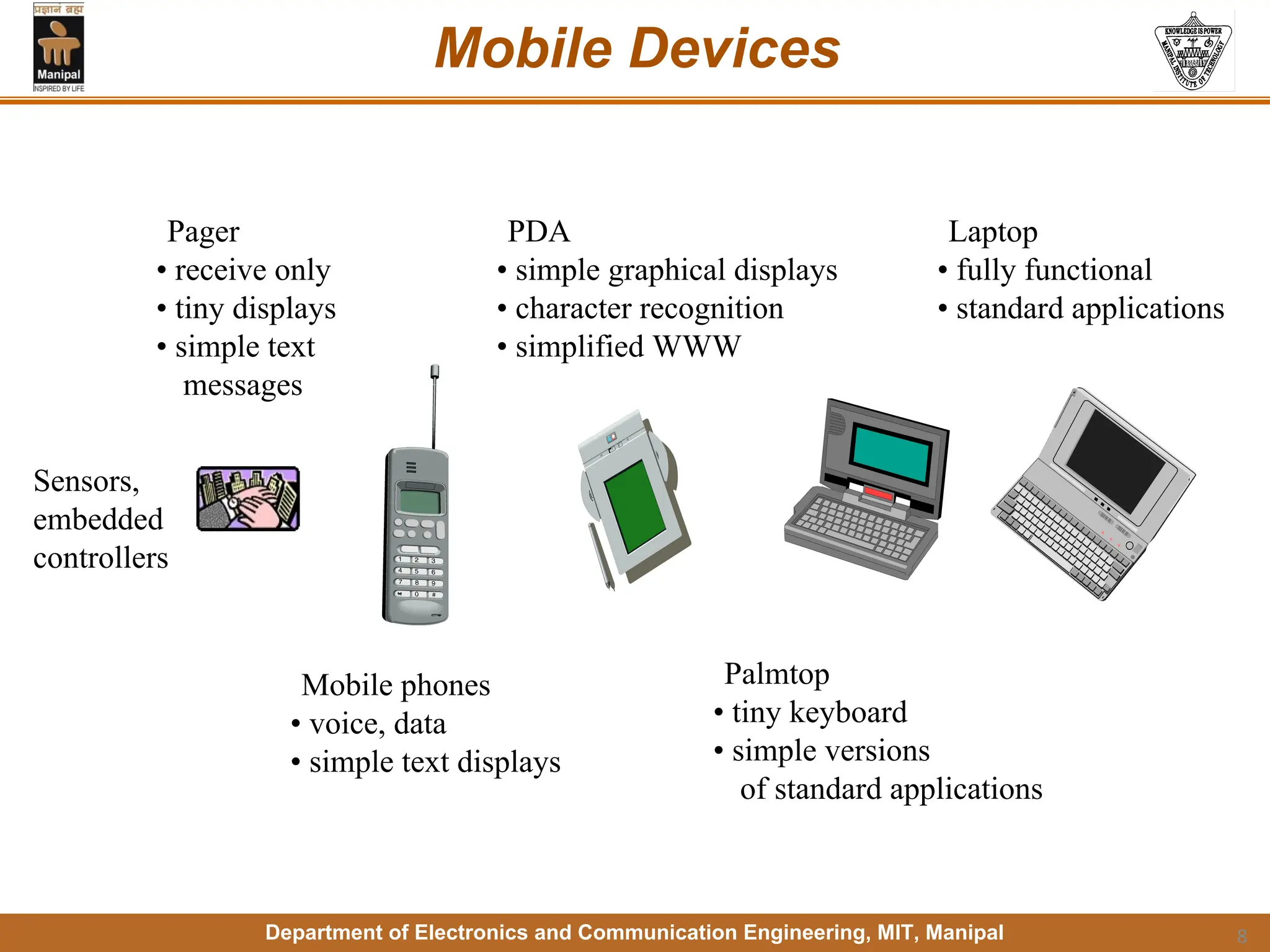 प्रज्ञानं ब्रह्म
Manipal
INSPIRED BY LIFE

Mobile Devices

KNOWLEDGE IS POWER
MANIPAL INSTITUTE OF TECHNOLOGY

Pager
• receive only
• tiny displays
• simple text messages

PDA
• simple graphical displays
• character recognition
• simplified WWW

Laptop
• fully functional
• standard applications

Sensors, embedded controllers

1 2 3
4 5 6
7 8 9
* 0 #

Mobile phones
• voice, data
• simple text displays

Palmtop
• tiny keyboard
• simple versions of standard applications

Department of Electronics and Communication Engineering, MIT, Manipal
8